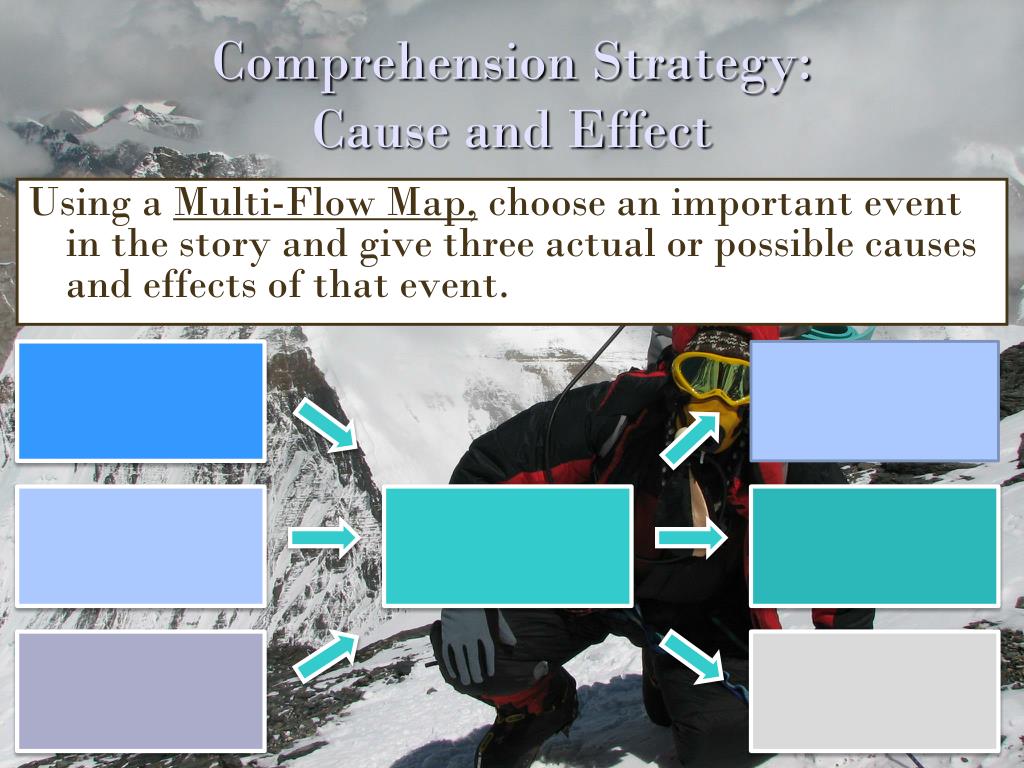 Comprehension Strategy:
Cause and Effect

Using a Multi-Flow Map, choose an important event in the story and give three actual or possible causes and effects of that event.